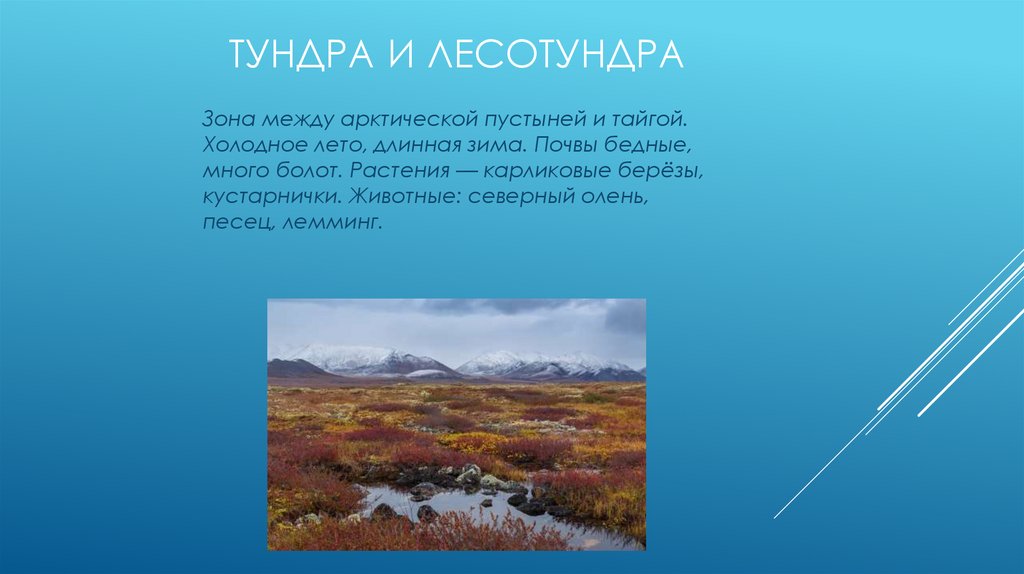 ТУНДРА И ЛЕСОТУНДРА

Зона между арктической пустыней и тайгой. Холодное лето, длинная зима. Почвы бедные, много болот. Растения — карликовые берёзы, кустарнички. Животные: северный олень, песец, лемминг.